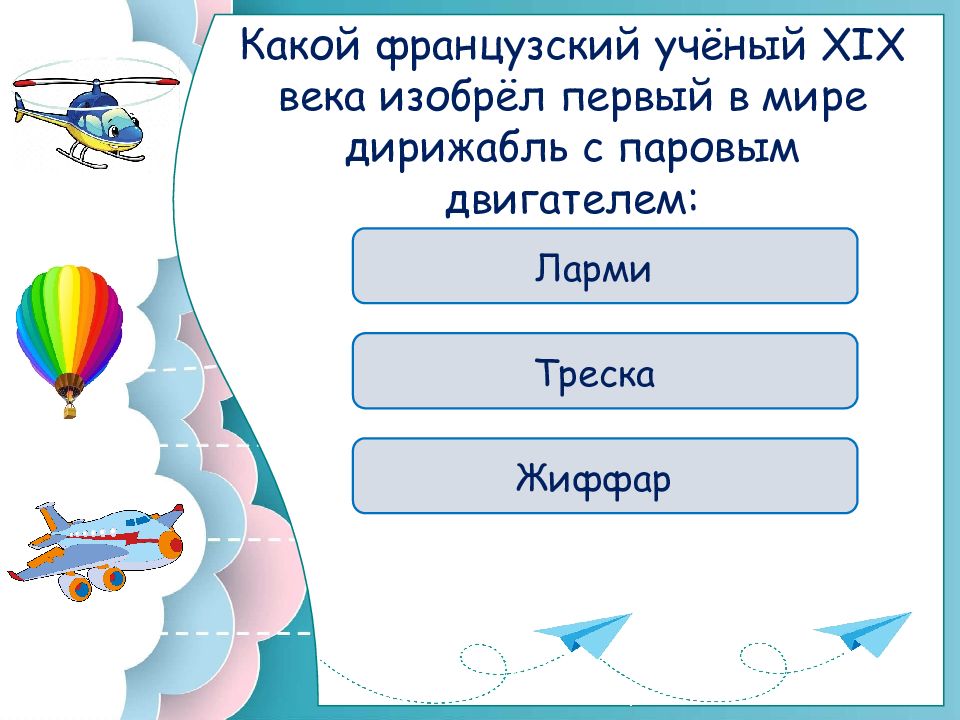 Какой французский учёный XIX века изобрёл первый в мире дирижабль с паровым двигателем:

Ларми

Треска

Жиффар